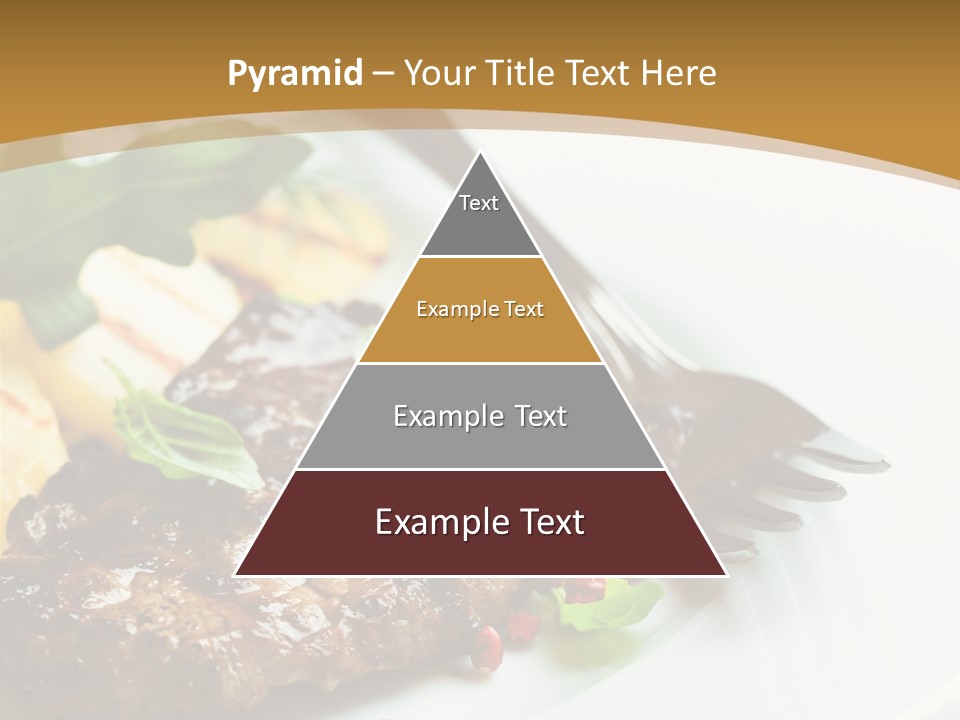 Pyramid – Your Title Text Here

Text

Example Text

Example Text

Example Text